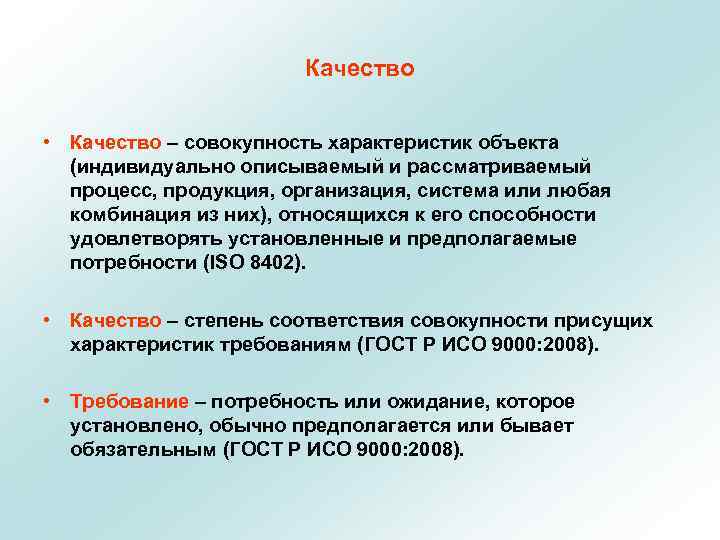 Качество

• Качество – совокупность характеристик объекта (индивидуально описываемый и рассматриваемый процесс, продукция, организация, система или любая комбинация из них), относящихся к его способности удовлетворять установленные и предполагаемые потребности (ISO 8402).

• Качество – степень соответствия совокупности присущих характеристик требованиям (ГОСТ Р ИСО 9000:2008).

• Требование – потребность или ожидание, которое установлено, обычно предполагается или бывает обязательным (ГОСТ Р ИСО 9000:2008).